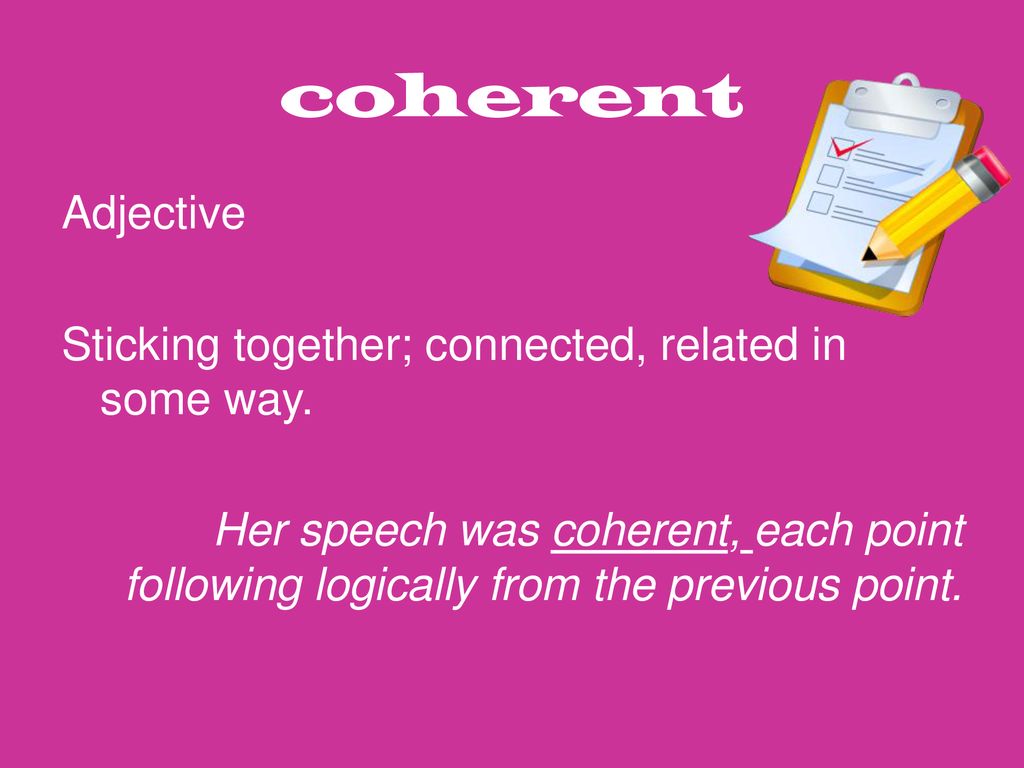 coherent

Adjective

Sticking together; connected, related in some way.

Her speech was coherent, each point following logically from the previous point.